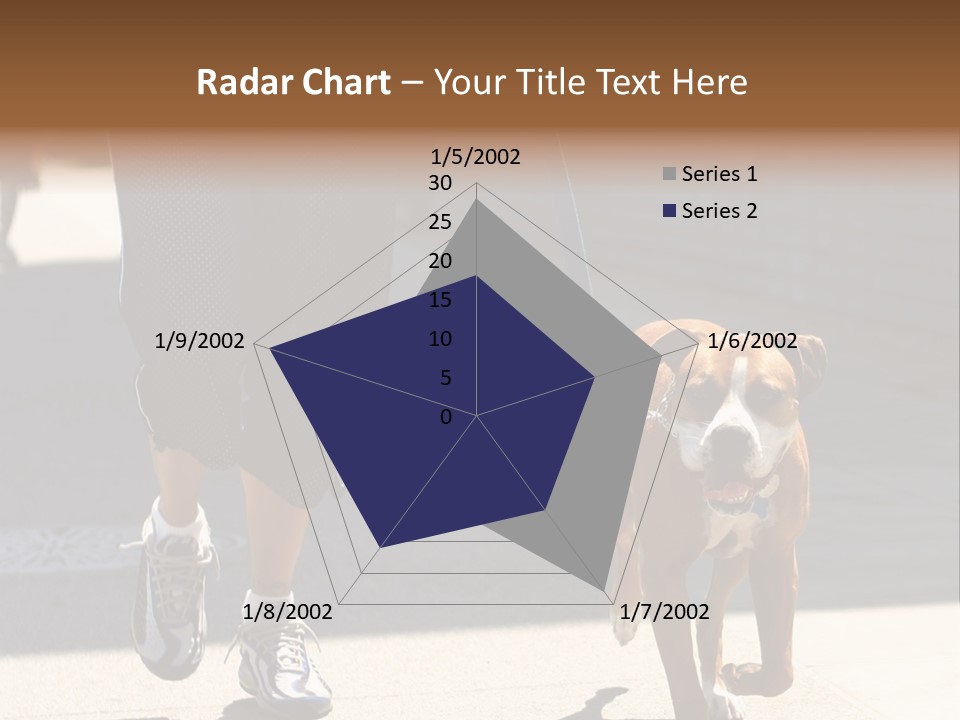 Radar Chart – Your Title Text Here

1/5/2002

30
25
20
15
10
5
0

1/6/2002
1/7/2002
1/8/2002
1/9/2002

Series 1
Series 2